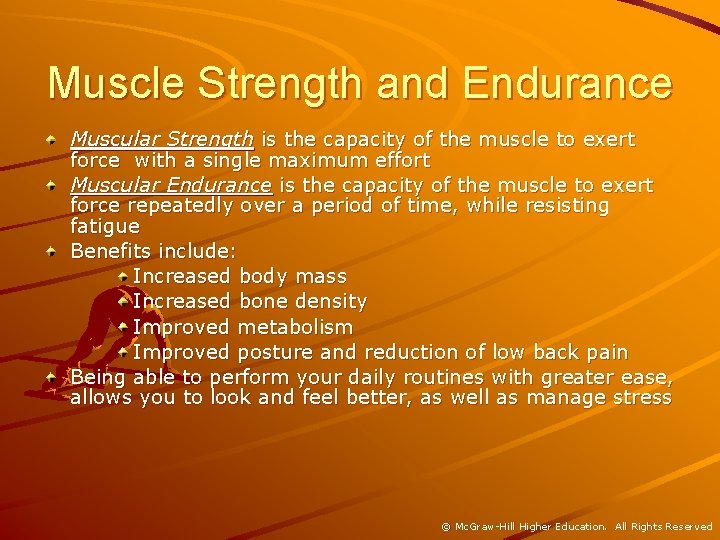 Muscle Strength and Endurance

Muscular Strength is the capacity of the muscle to exert force with a single maximum effort

Muscular Endurance is the capacity of the muscle to exert force repeatedly over a period of time, while resisting fatigue

Benefits include:

Increased body mass

Increased bone density

Improved metabolism

Improved posture and reduction of low back pain

Being able to perform your daily routines with greater ease, allows you to look and feel better, as well as manage stress

© McGraw-Hill Higher Education. All Rights Reserved